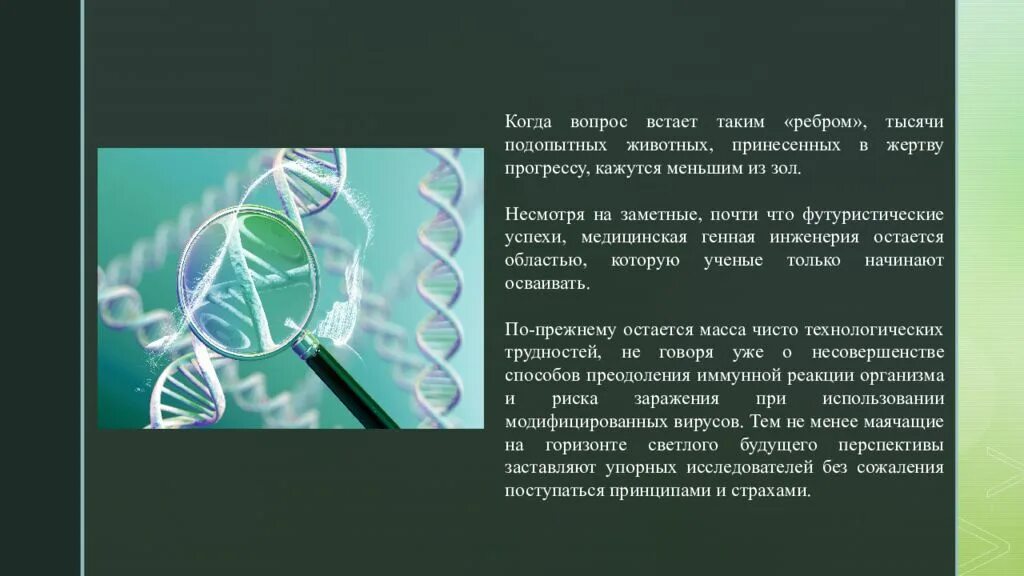 Когда вопрос встает таким «ребром», тысячи подопытных животных, принесенных в жертву прогрессу, кажутся меньшим из зол.

Несмотря на заметные, почти что футуристические успехи, медицинская генная инженерия остается областью, которую ученые только начинают осваивать.

По-прежнему остается масса чисто технологических трудностей, не говоря уже о несовершенстве способов преодоления иммунной реакции организма и риска заражения при использовании модифицированных вирусов. Тем не менее маячащие на горизонте светлого будущего перспективы заставляют упорных исследователей без сожаления поступаться принципами и страхами.